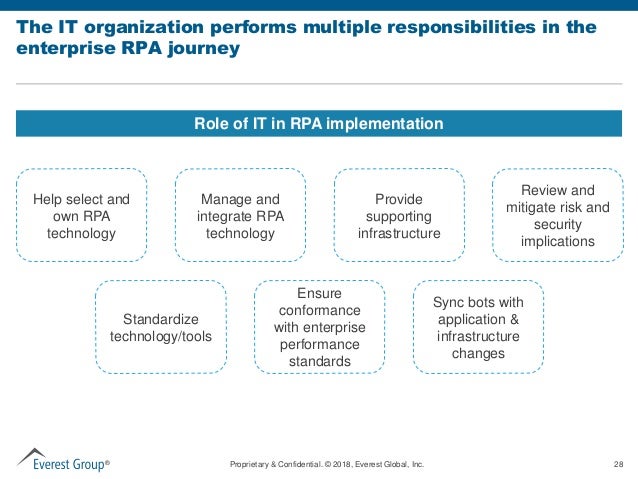 The IT organization performs multiple responsibilities in the enterprise RPA journey

Role of IT in RPA implementation

Help select and own RPA technology

Manage and integrate RPA technology

Provide supporting infrastructure

Review and mitigate risk and security implications

Standardize technology/tools

Ensure conformance with enterprise performance standards

Sync bots with application & infrastructure changes

Everest Group®

Proprietary & Confidential. © 2018, Everest Global, Inc.

28